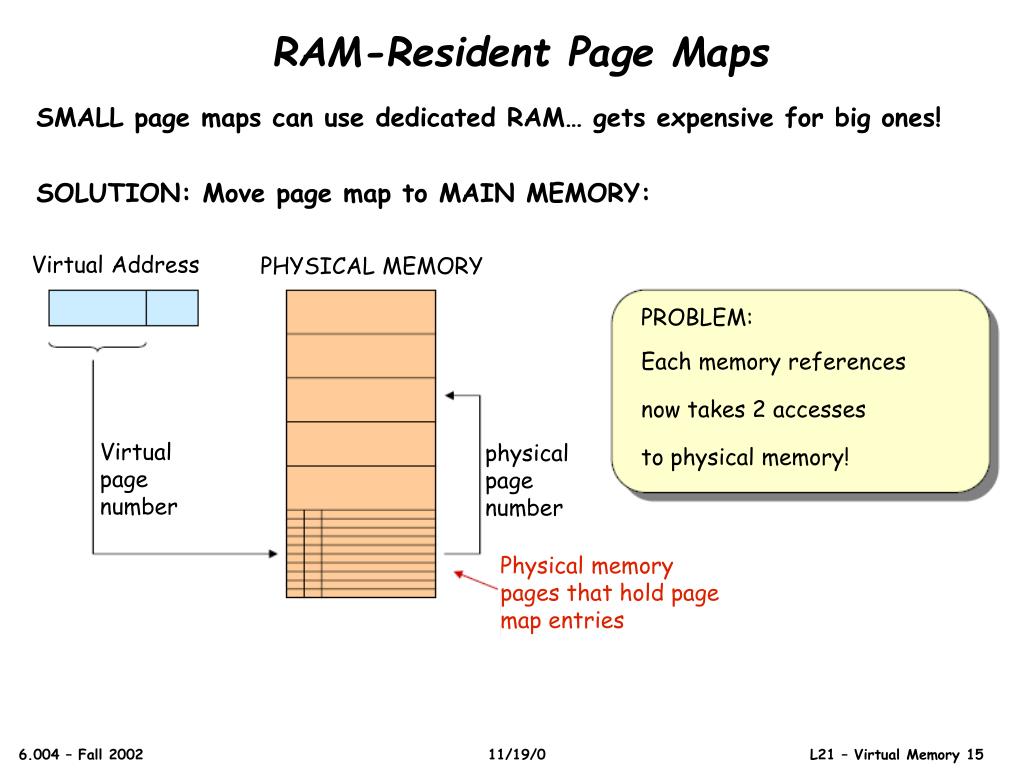 RAM-Resident Page Maps

SMALL page maps can use dedicated RAM… gets expensive for big ones!

SOLUTION: Move page map to MAIN MEMORY:

Virtual Address

PHYSICAL MEMORY

Virtual page number

physical page number

Physical memory pages that hold page map entries

PROBLEM:

Each memory references now takes 2 accesses to physical memory!

6.004 – Fall 2002

11/19/0

L21 – Virtual Memory 15